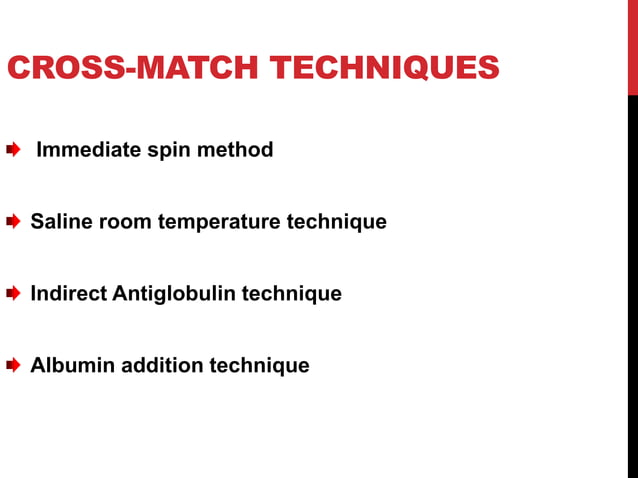 CROSS-MATCH TECHNIQUES

Immediate spin method

Saline room temperature technique

Indirect Antiglobulin technique

Albumin addition technique